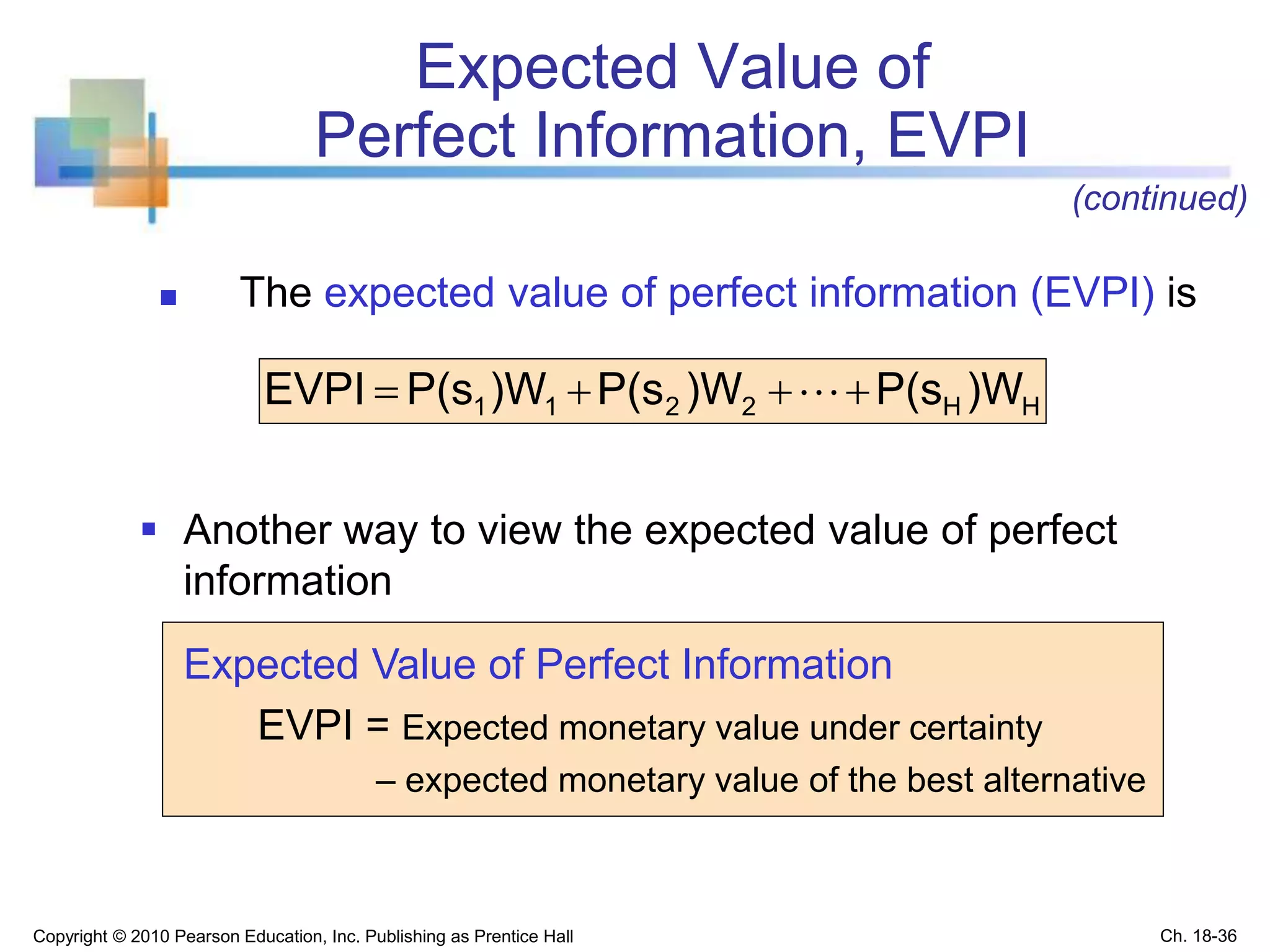 Expected Value of Perfect Information, EVPI

(continued)

The expected value of perfect information (EVPI) is

$EVPI = P(s_1)W_1 + P(s_2)W_2 + \cdots + P(s_H)W_H$

Another way to view the expected value of perfect information

Expected Value of Perfect Information

EVPI = Expected monetary value under certainty – expected monetary value of the best alternative

Copyright © 2010 Pearson Education, Inc. Publishing as Prentice Hall

Ch. 18-36